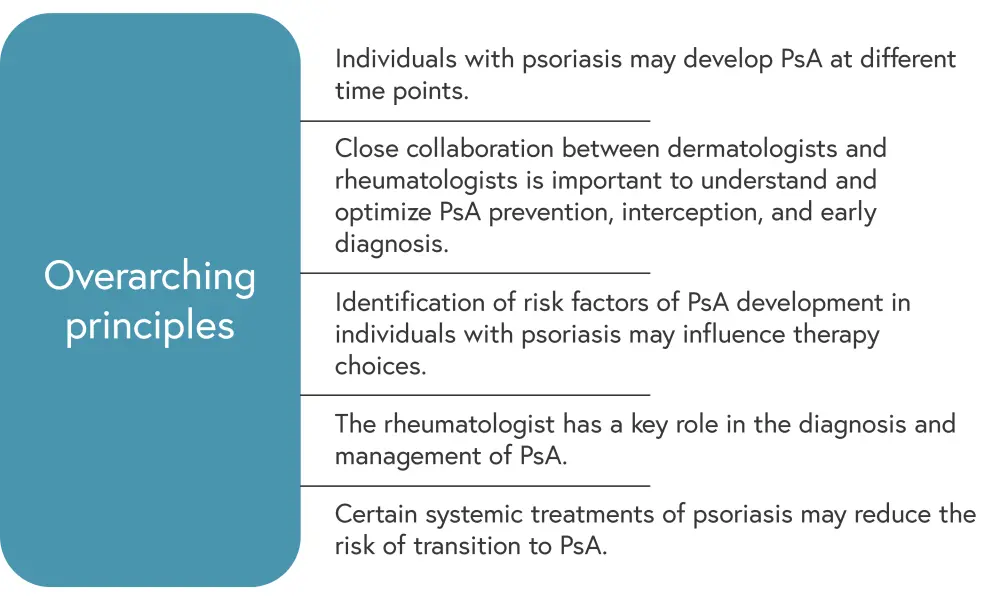 Overarching principles

Individuals with psoriasis may develop PsA at different time points.

Close collaboration between dermatologists and rheumatologists is important to understand and optimize PsA prevention, interception, and early diagnosis.

Identification of risk factors of PsA development in individuals with psoriasis may influence therapy choices.

The rheumatologist has a key role in the diagnosis and management of PsA.

Certain systemic treatments of psoriasis may reduce the risk of transition to PsA.